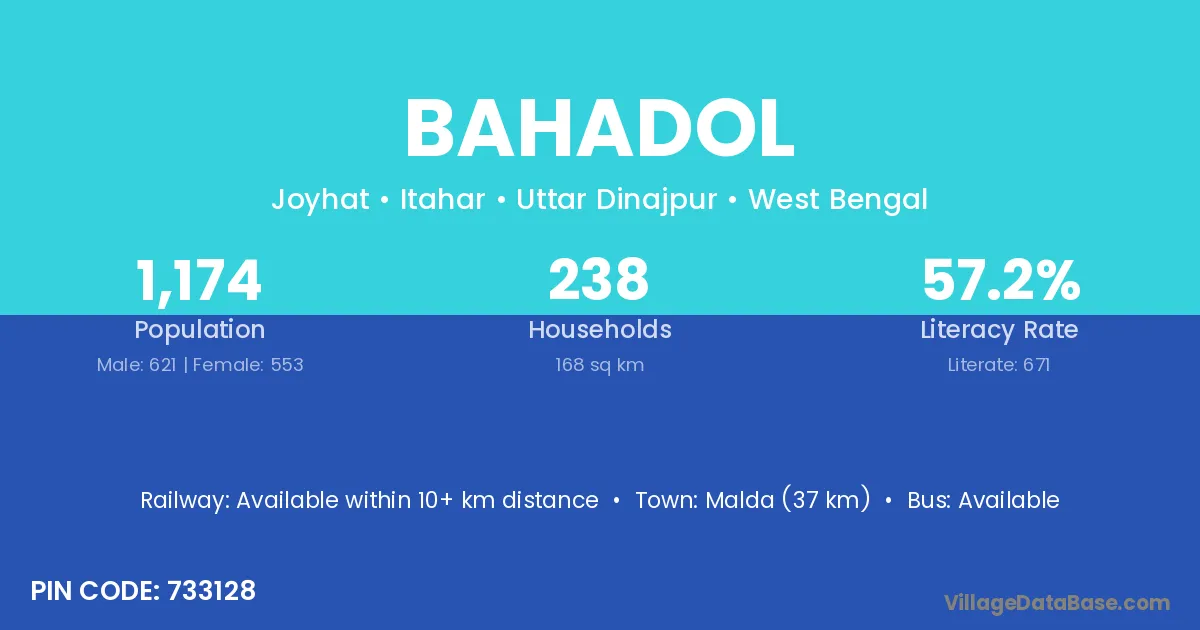 BAHADOL

Joyhat • Itahar • Uttar Dinajpur • West Bengal

1,174
Population
Male: 621 | Female: 553

238
Households
168 sq km

57.2%
Literacy Rate
Literate: 671

Railway: Available within 10+ km distance • Town: Malda (37 km) • Bus: Available

PIN CODE: 733128

VillageDataBase.com